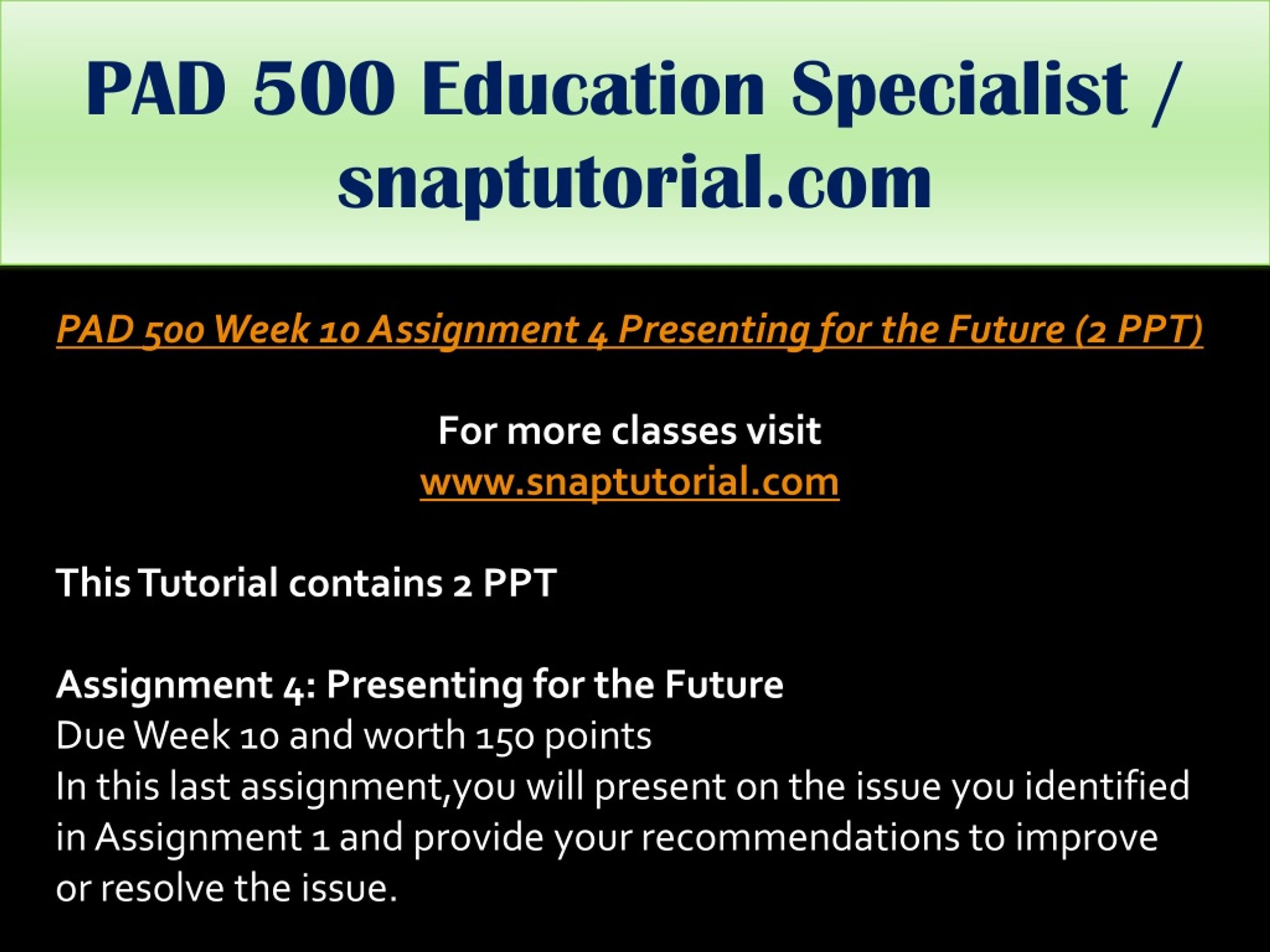 PAD 500 Education Specialist / snaptutorial.com

PAD 500 Week 10 Assignment 4 Presenting for the Future (2 PPT)

For more classes visit
www.snaptutorial.com

This Tutorial contains 2 PPT

Assignment 4: Presenting for the Future
Due Week 10 and worth 150 points
In this last assignment,you will present on the issue you identified in Assignment 1 and provide your recommendations to improve or resolve the issue.